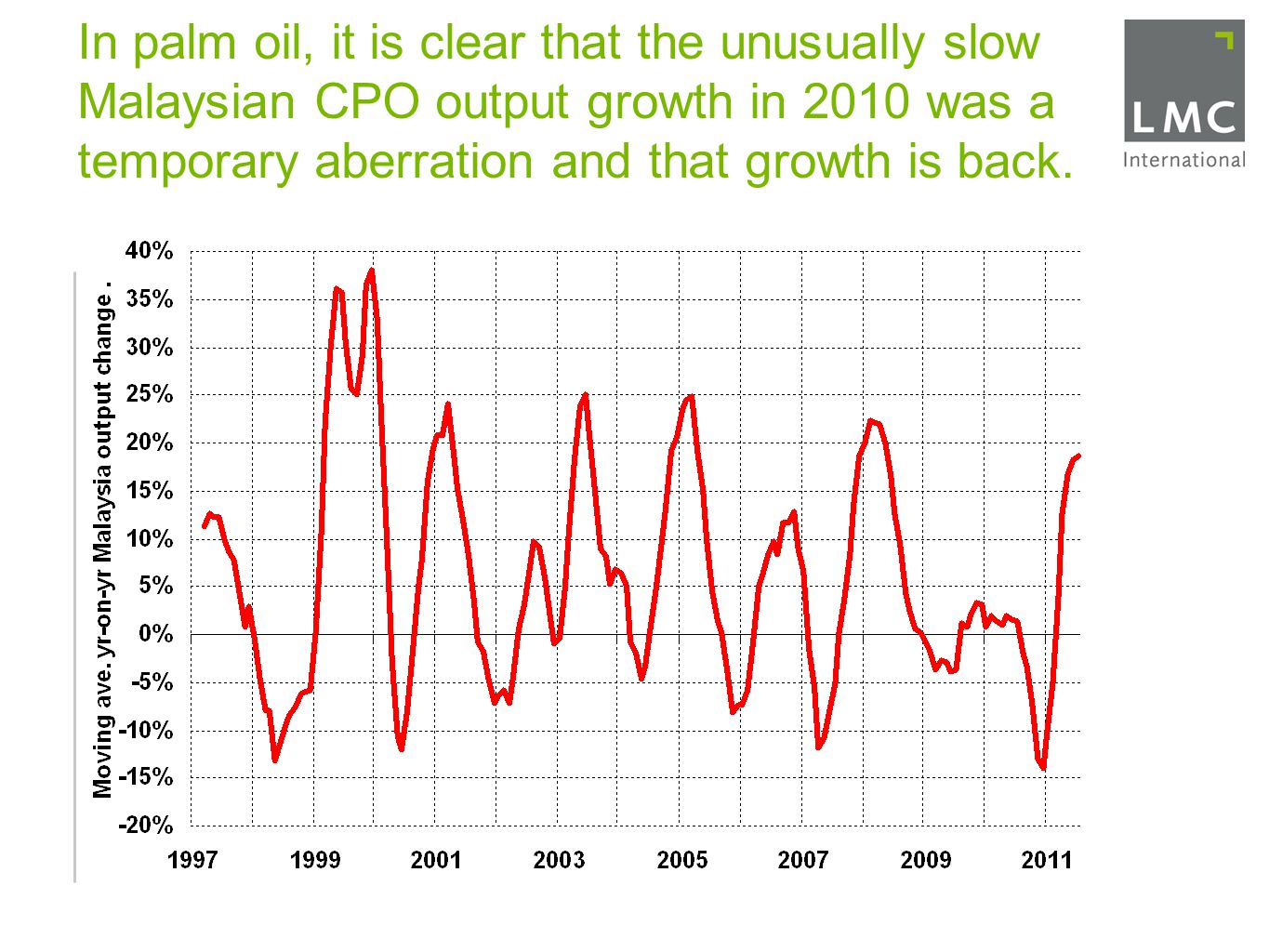 In palm oil, it is clear that the unusually slow Malaysian CPO output growth in 2010 was a temporary aberration and that growth is back.

LMC
International

Moving ave. yr-on-yr Malaysia output change .

40%
35%
30%
25%
20%
15%
10%
5%
0%
-5%
-10%
-15%
-20%

1997
1999
2001
2003
2005
2007
2009
2011